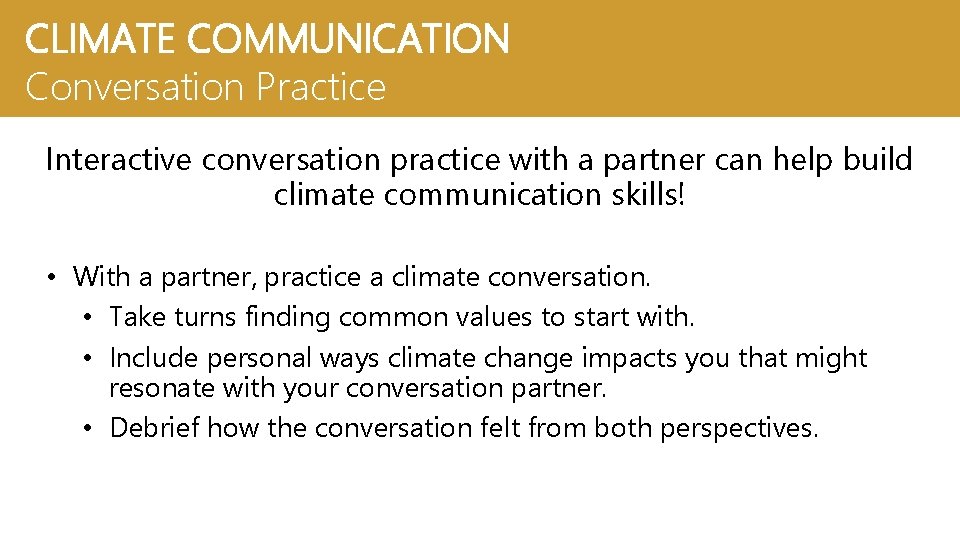 CLIMATE COMMUNICATION
Conversation Practice

Interactive conversation practice with a partner can help build climate communication skills!

• With a partner, practice a climate conversation.
  • Take turns finding common values to start with.
  • Include personal ways climate change impacts you that might resonate with your conversation partner.
  • Debrief how the conversation felt from both perspectives.